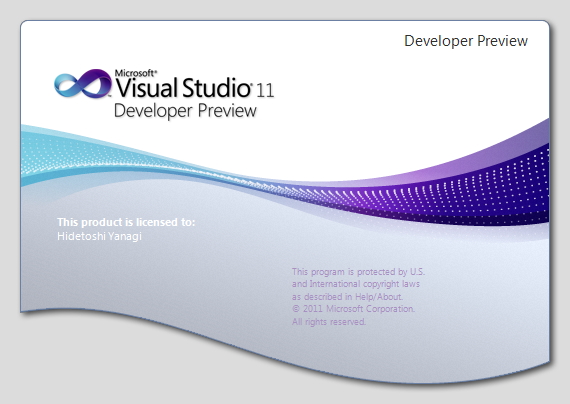 Developer Preview

Microsoft®
Visual Studio® 11
Developer Preview

This product is licensed to:
Hidetoshi Yanagi

This program is protected by U.S. and International copyright laws as described in Help/About.
© 2011 Microsoft Corporation.
All rights reserved.